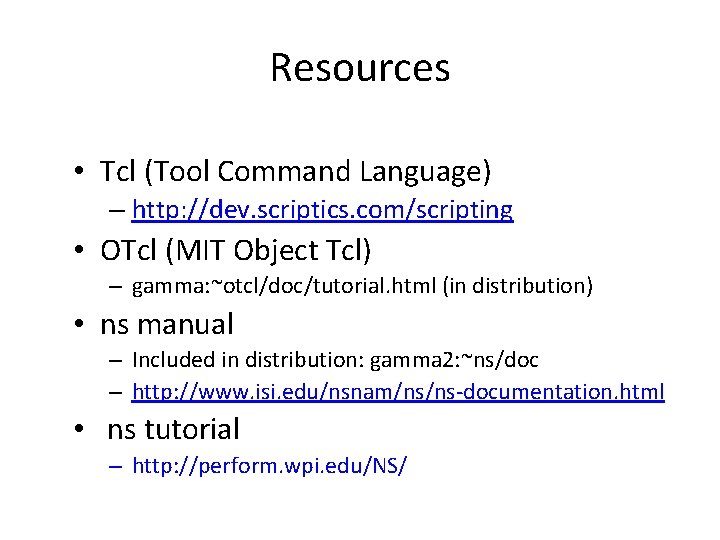 Resources

• Tcl (Tool Command Language)
 – http://dev.scriptics.com/scripting
• OTcl (MIT Object Tcl)
 – gamma:~otcl/doc/tutorial.html (in distribution)
• ns manual
 – Included in distribution: gamma2:~ns/doc
 – http://www.isi.edu/nsnam/ns/ns-documentation.html
• ns tutorial
 – http://perform.wpi.edu/NS/